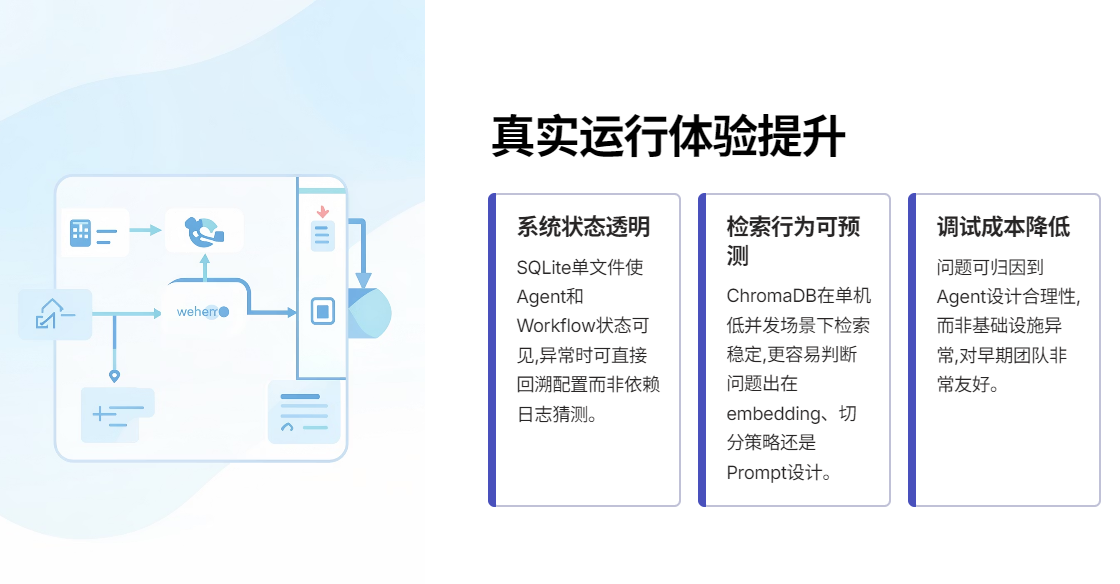 weherr

真实运行体验提升

系统状态透明

SQLite单文件使Agent和Workflow状态可见,异常时可直接回溯配置而非依赖日志猜测。

检索行为可预测

ChromaDB在单机低并发场景下检索稳定,更容易判断问题出在embedding、切分策略还是Prompt设计。

调试成本降低

问题可归因到Agent设计合理性,而非基础设施异常,对早期团队非常友好。